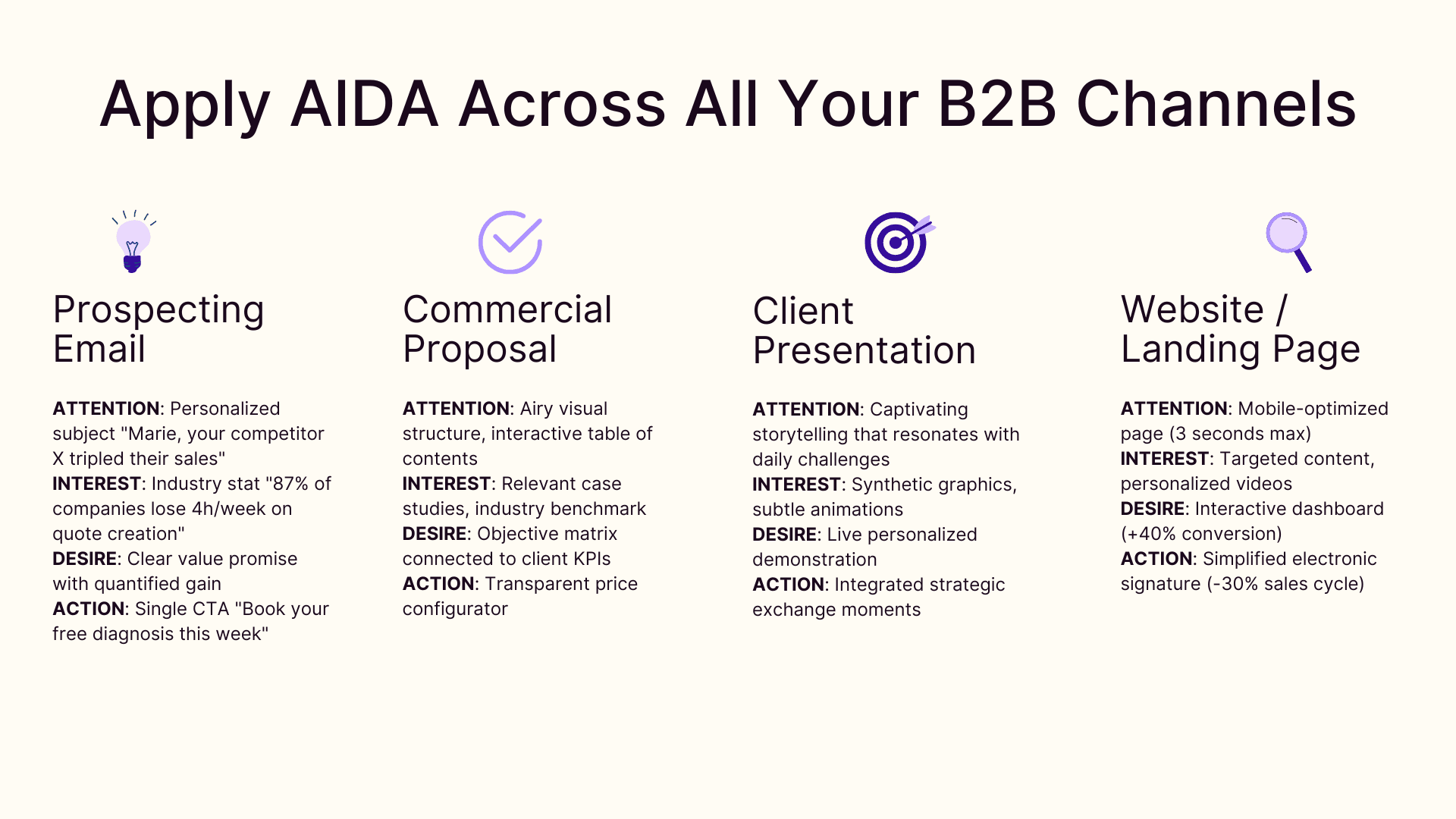 Apply AIDA Across All Your B2B Channels

Prospecting Email

ATTENTION: Personalized subject "Marie, your competitor X tripled their sales"
INTEREST: Industry stat "87% of companies lose 4h/week on quote creation"
DESIRE: Clear value promise with quantified gain
ACTION: Single CTA "Book your free diagnosis this week"

Commercial Proposal

ATTENTION: Airy visual structure, interactive table of contents
INTEREST: Relevant case studies, industry benchmark
DESIRE: Objective matrix connected to client KPIs
ACTION: Transparent price configurator

Client Presentation

ATTENTION: Captivating storytelling that resonates with daily challenges
INTEREST: Synthetic graphics, subtle animations
DESIRE: Live personalized demonstration
ACTION: Integrated strategic exchange moments

Website / Landing Page

ATTENTION: Mobile-optimized page (3 seconds max)
INTEREST: Targeted content, personalized videos
DESIRE: Interactive dashboard (+40% conversion)
ACTION: Simplified electronic signature (-30% sales cycle)